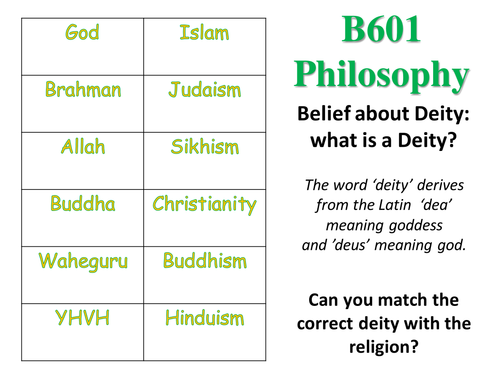 | God | Islam |
|---|---|
| Brahman | Judaism |
| Allah | Sikhism |
| Buddha | Christianity |
| Waheguru | Buddhism |
| YHVH | Hinduism |

B601 Philosophy

Belief about Deity: what is a Deity?

The word 'deity' derives from the Latin 'dea' meaning goddess and 'deus' meaning god.

Can you match the correct deity with the religion?